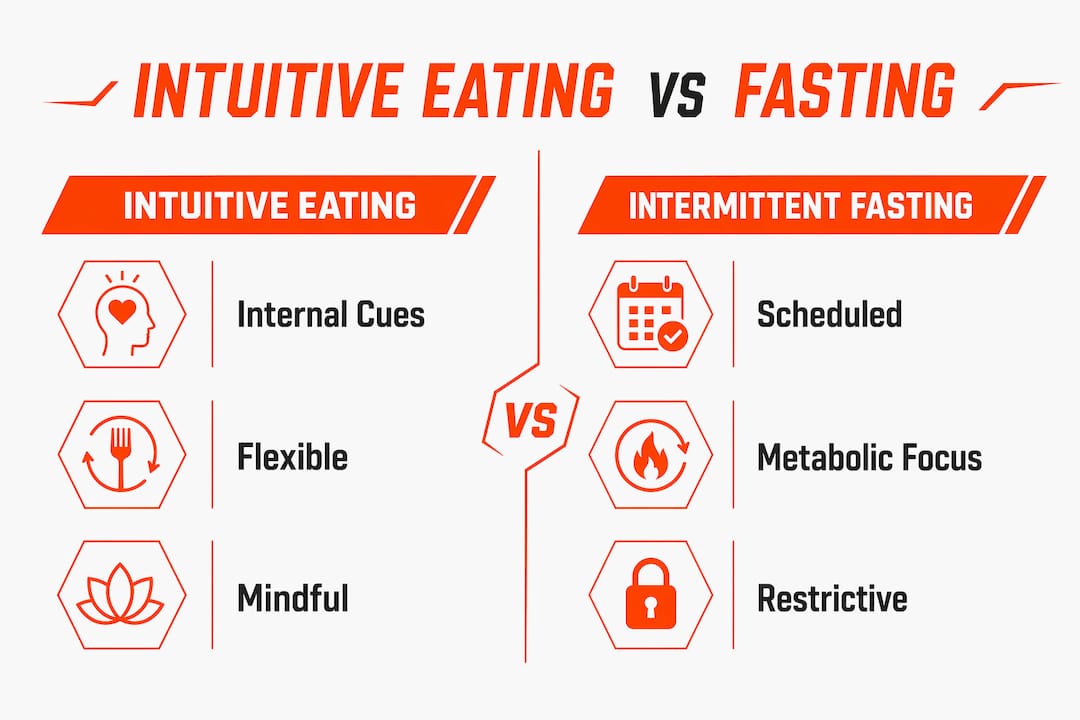 INTUITIVE EATING VS FASTING

INTUITIVE EATING

Internal Cues

Flexible

Mindful

VS

INTERMITTENT FASTING

Scheduled

Metabolic Focus

Restrictive